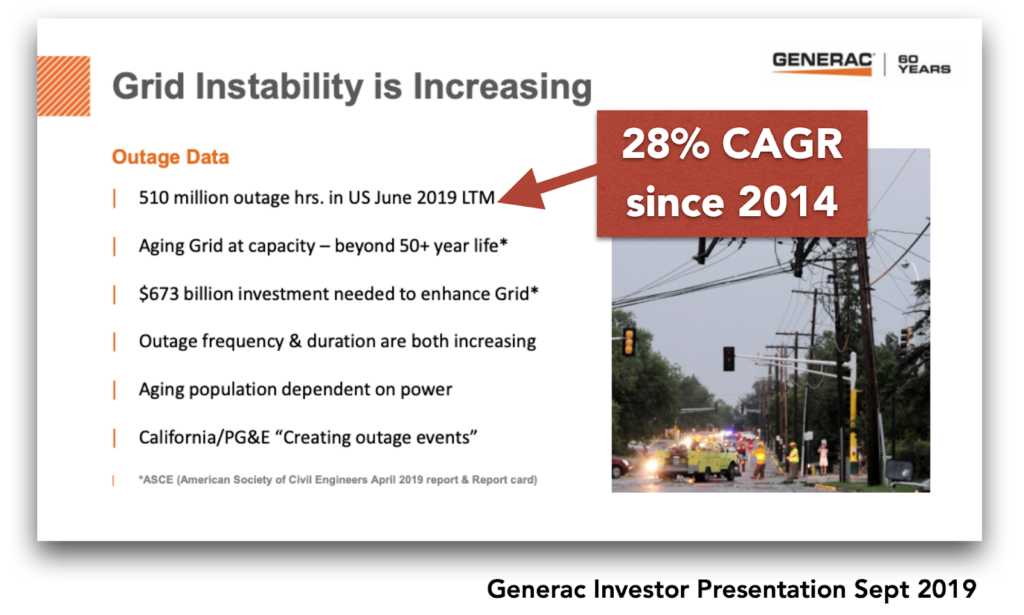 Grid Instability is Increasing

GENERAC | 60 YEARS

Outage Data

28% CAGR since 2014

| 510 million outage hrs. in US June 2019 LTM

| Aging Grid at capacity – beyond 50+ year life*

| $673 billion investment needed to enhance Grid*

| Outage frequency & duration are both increasing

| Aging population dependent on power

| California/PG&E "Creating outage events"

| *ASCE (American Society of Civil Engineers April 2019 report & Report card)

Generac Investor Presentation Sept 2019